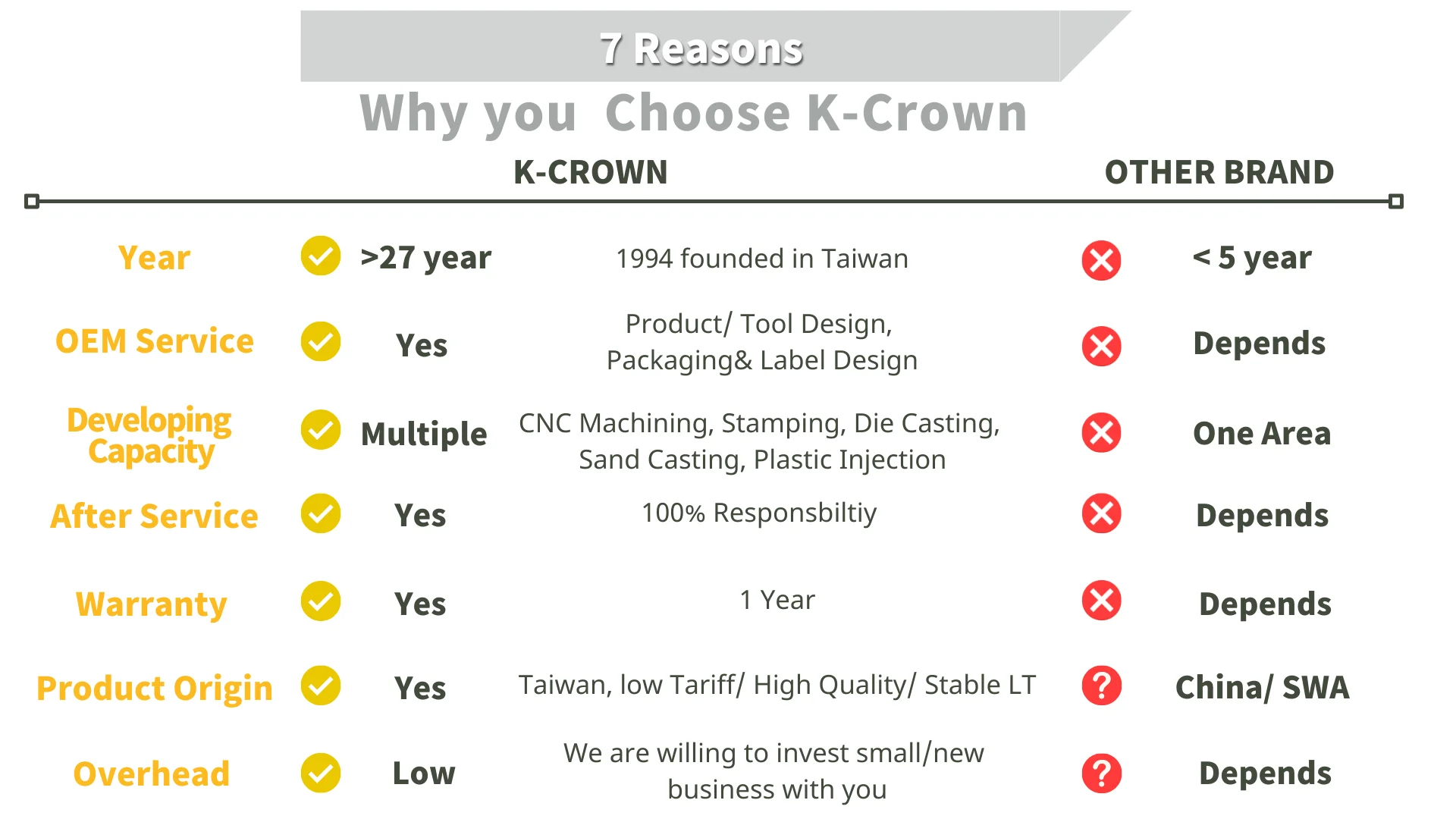 7 Reasons

Why you Choose K-Crown

| | K-CROWN | | OTHER BRAND |
|---|---|---|---|
| Year | >27 year | 1994 founded in Taiwan | < 5 year |
| OEM Service | Yes | Product/ Tool Design, Packaging& Label Design | Depends |
| Developing Capacity | Multiple | CNC Machining, Stamping, Die Casting, Sand Casting, Plastic Injection | One Area |
| After Service | Yes | 100% Responsbiltiy | Depends |
| Warranty | Yes | 1 Year | Depends |
| Product Origin | Yes | Taiwan, low Tariff/ High Quality/ Stable LT | China/ SWA |
| Overhead | Low | We are willing to invest small/new business with you | Depends |